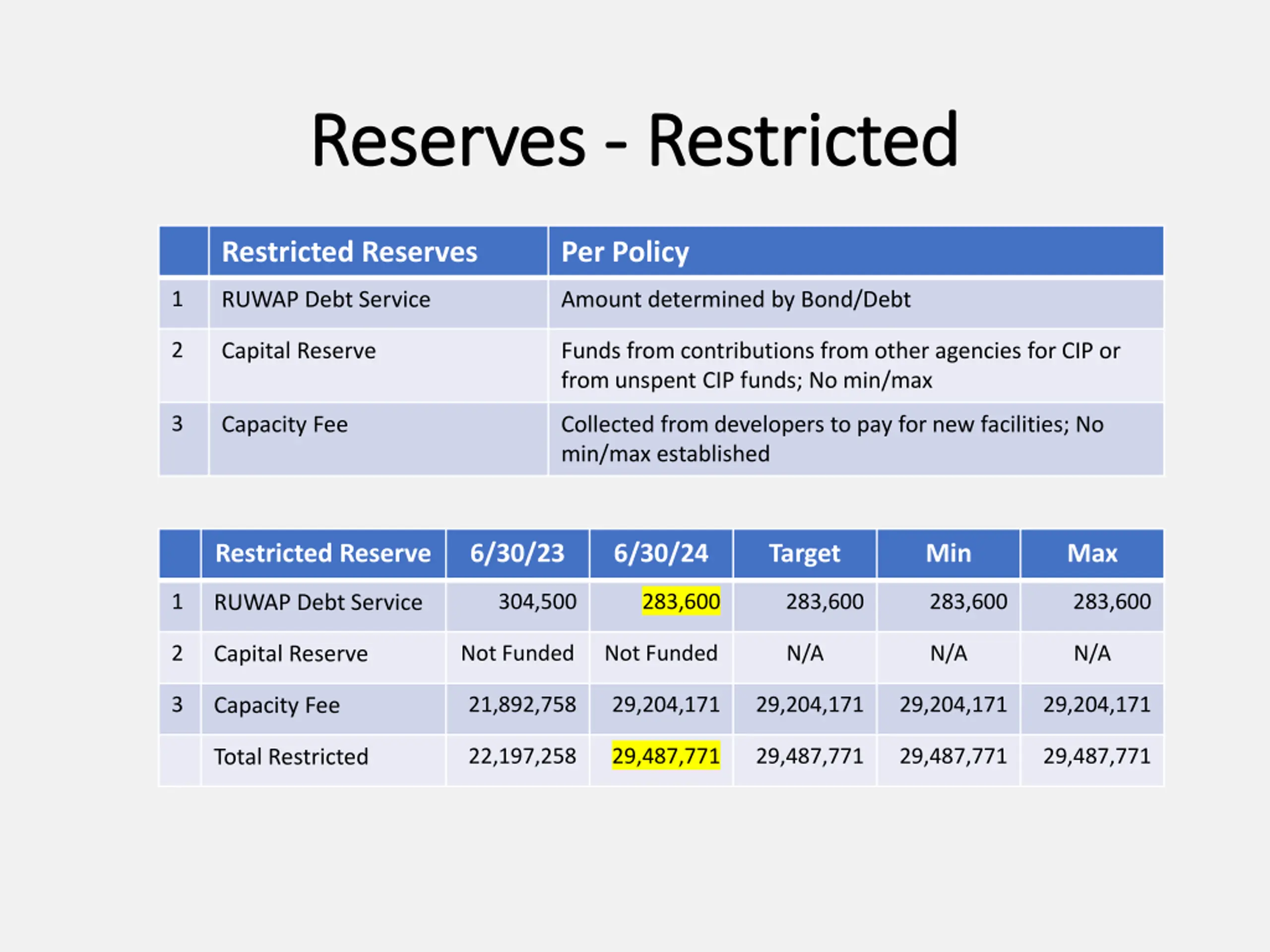 Reserves - Restricted

| | Restricted Reserves | Per Policy |
|---|---|---|
| 1 | RUWAP Debt Service | Amount determined by Bond/Debt |
| 2 | Capital Reserve | Funds from contributions from other agencies for CIP or from unspent CIP funds; No min/max |
| 3 | Capacity Fee | Collected from developers to pay for new facilities; No min/max established |

| | Restricted Reserve | 6/30/23 | 6/30/24 | Target | Min | Max |
|---|---|---|---|---|---|---|
| 1 | RUWAP Debt Service | 304,500 | 283,600 | 283,600 | 283,600 | 283,600 |
| 2 | Capital Reserve | Not Funded | Not Funded | N/A | N/A | N/A |
| 3 | Capacity Fee | 21,892,758 | 29,204,171 | 29,204,171 | 29,204,171 | 29,204,171 |
| | Total Restricted | 22,197,258 | 29,487,771 | 29,487,771 | 29,487,771 | 29,487,771 |